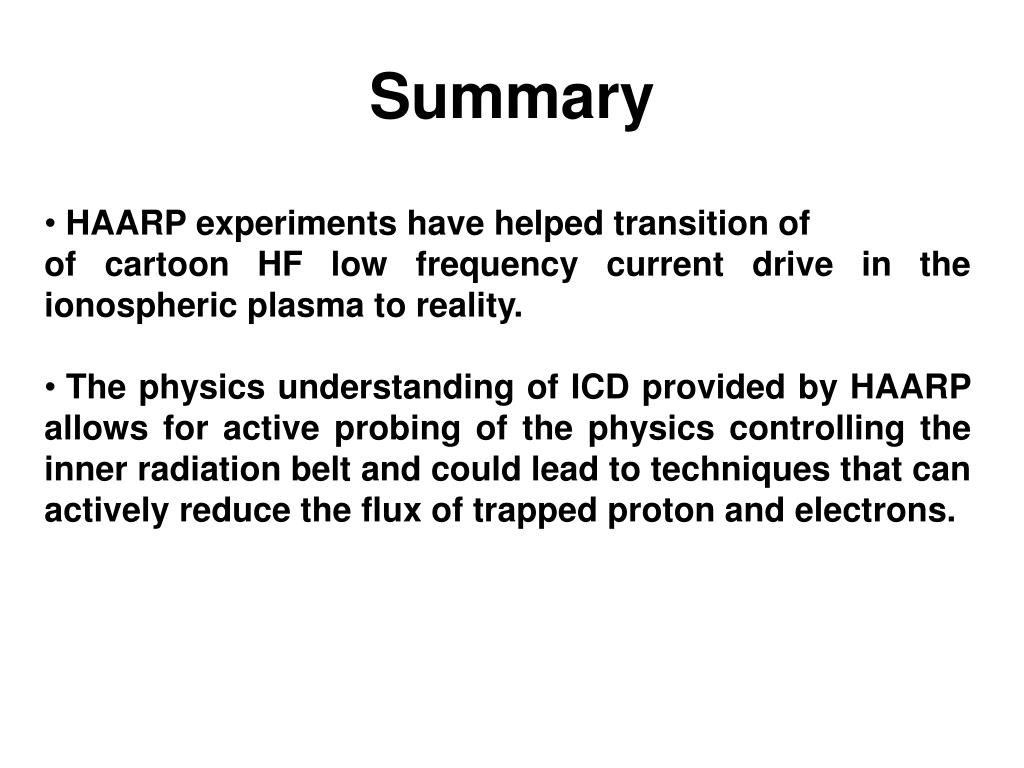 Summary

• HAARP experiments have helped transition of of cartoon HF low frequency current drive in the ionospheric plasma to reality.

• The physics understanding of ICD provided by HAARP allows for active probing of the physics controlling the inner radiation belt and could lead to techniques that can actively reduce the flux of trapped proton and electrons.